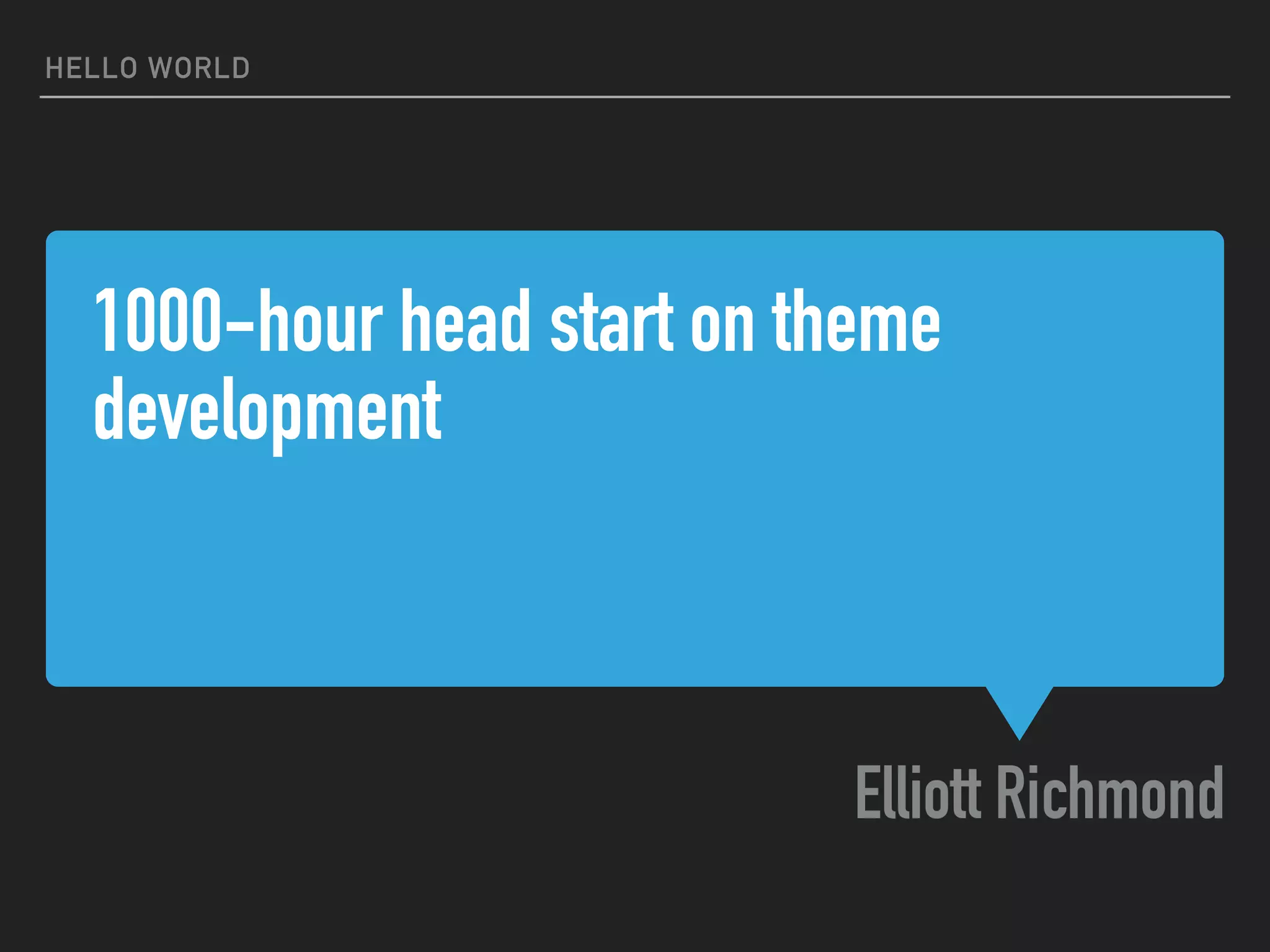 HELLO WORLD

1000-hour head start on theme development

Elliott Richmond